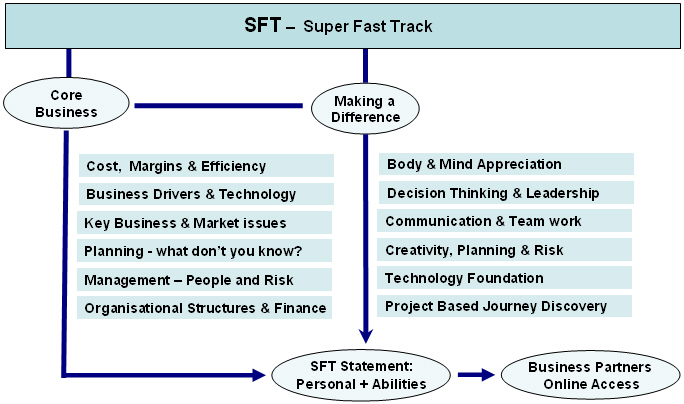 SFT – Super Fast Track

Core Business

Making a Difference

Cost, Margins & Efficiency

Business Drivers & Technology

Key Business & Market issues

Planning - what don't you know?

Management – People and Risk

Organisational Structures & Finance

Body & Mind Appreciation

Decision Thinking & Leadership

Communication & Team work

Creativity, Planning & Risk

Technology Foundation

Project Based Journey Discovery

SFT Statement: Personal + Abilities

Business Partners Online Access